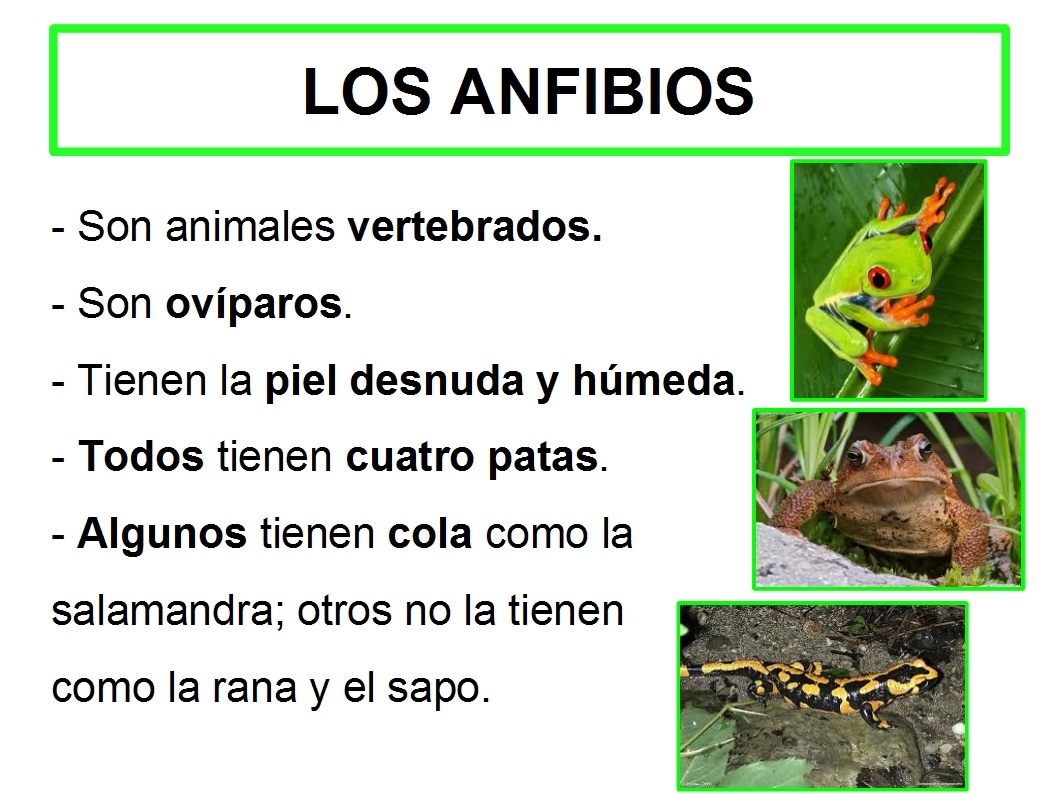 LOS ANFIBIOS

- Son animales vertebrados.

- Son ovíparos.

- Tienen la piel desnuda y húmeda.

- Todos tienen cuatro patas.

- Algunos tienen cola como la salamandra; otros no la tienen como la rana y el sapo.